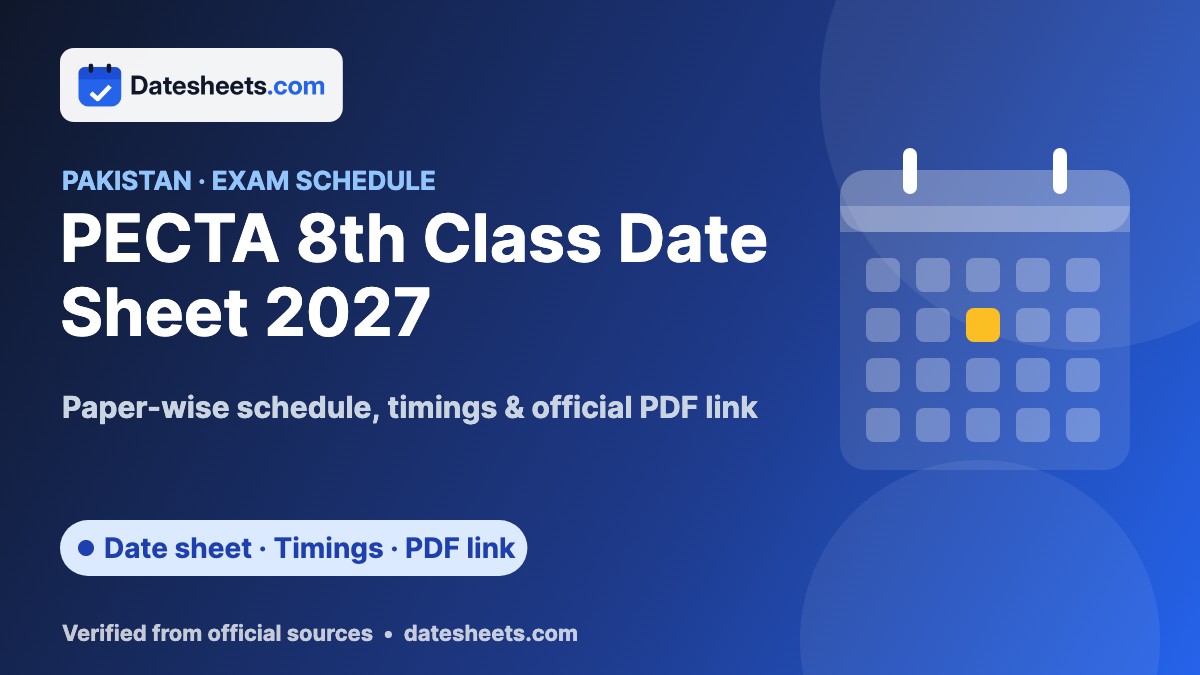 Datesheets.com

PAKISTAN · EXAM SCHEDULE

PECTA 8th Class Date Sheet 2027

Paper-wise schedule, timings & official PDF link

• Date sheet · Timings · PDF link

Verified from official sources • datesheets.com